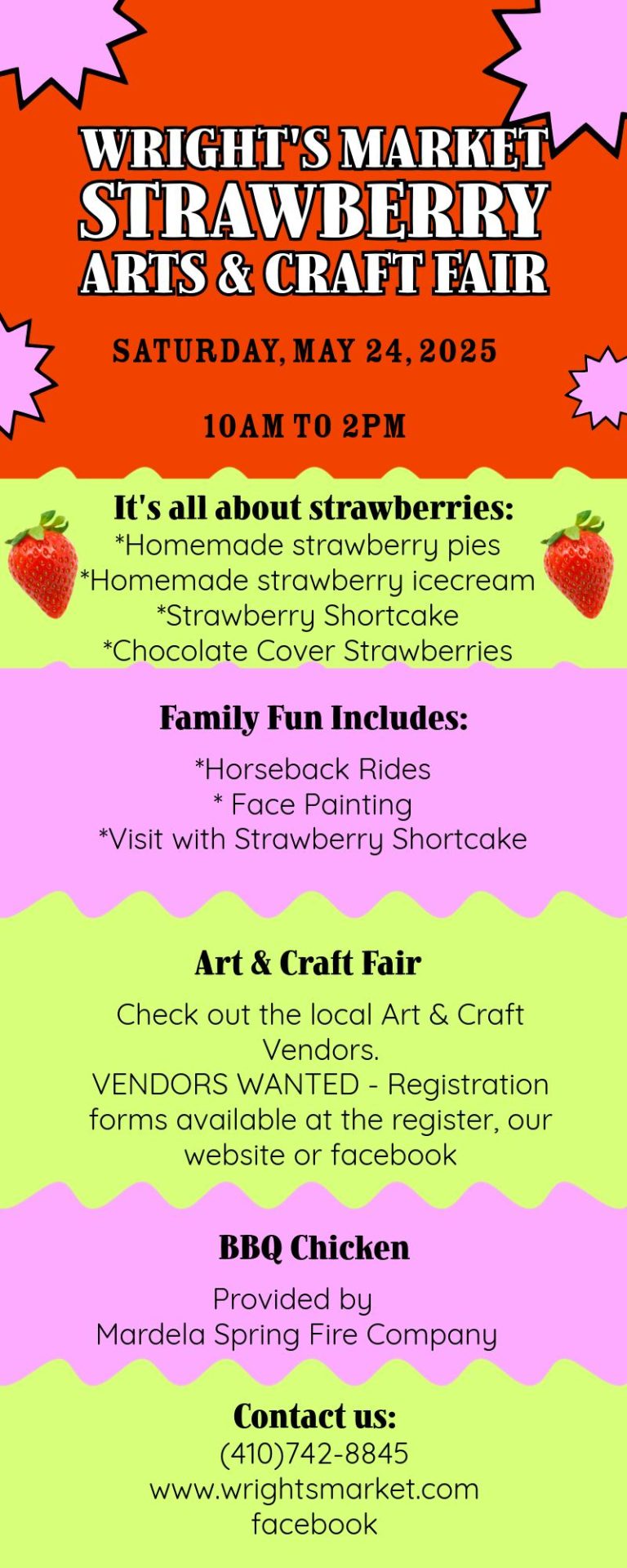 WRIGHT'S MARKET
STRAWBERRY
ARTS & CRAFT FAIR

SATURDAY, MAY 24, 2025

10AM TO 2PM

It's all about strawberries:
*Homemade strawberry pies
*Homemade strawberry icecream
*Strawberry Shortcake
*Chocolate Cover Strawberries

Family Fun Includes:

*Horseback Rides
* Face Painting
*Visit with Strawberry Shortcake

Art & Craft Fair

Check out the local Art & Craft Vendors.
VENDORS WANTED - Registration forms available at the register, our website or facebook

BBQ Chicken

Provided by
Mardela Spring Fire Company

Contact us:
(410)742-8845
www.wrightsmarket.com
facebook